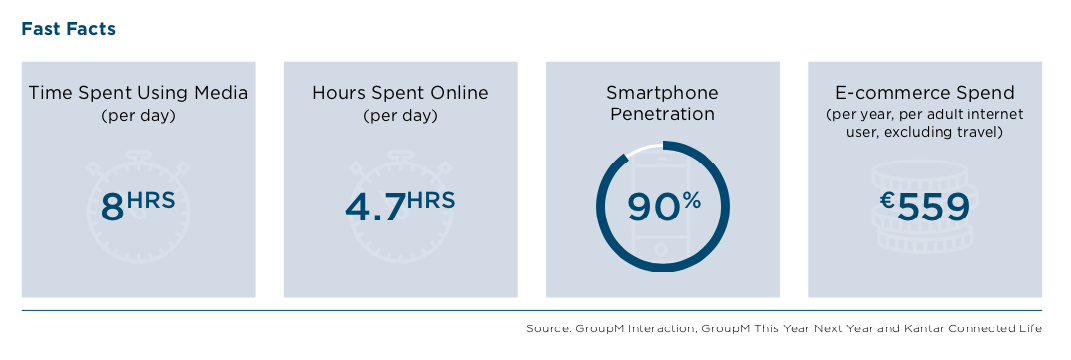 Fast Facts

Time Spent Using Media
(per day)

8HRS

Hours Spent Online
(per day)

4.7HRS

Smartphone Penetration

90%

E-commerce Spend
(per year, per adult internet user, excluding travel)

€559

Source: GroupM Interaction, GroupM This Year Next Year and Kantar Connected Life